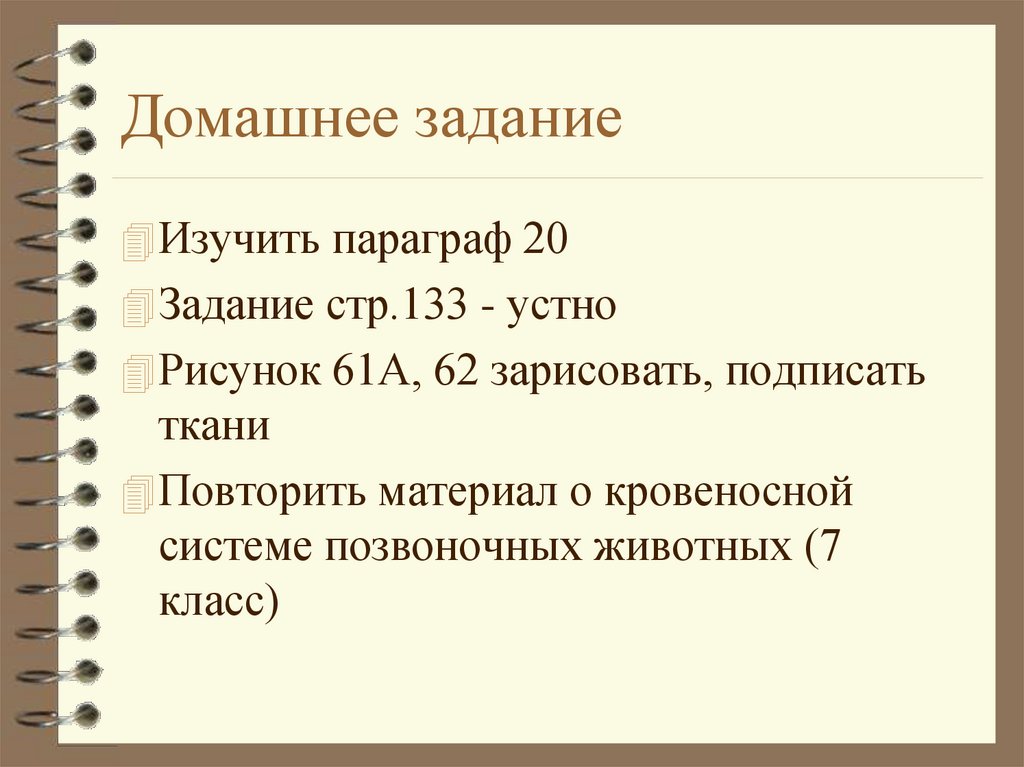 Домашнее задание

Изучить параграф 20

Задание стр.133 - устно

Рисунок 61А, 62 зарисовать, подписать ткани

Повторить материал о кровеносной системе позвоночных животных (7 класс)